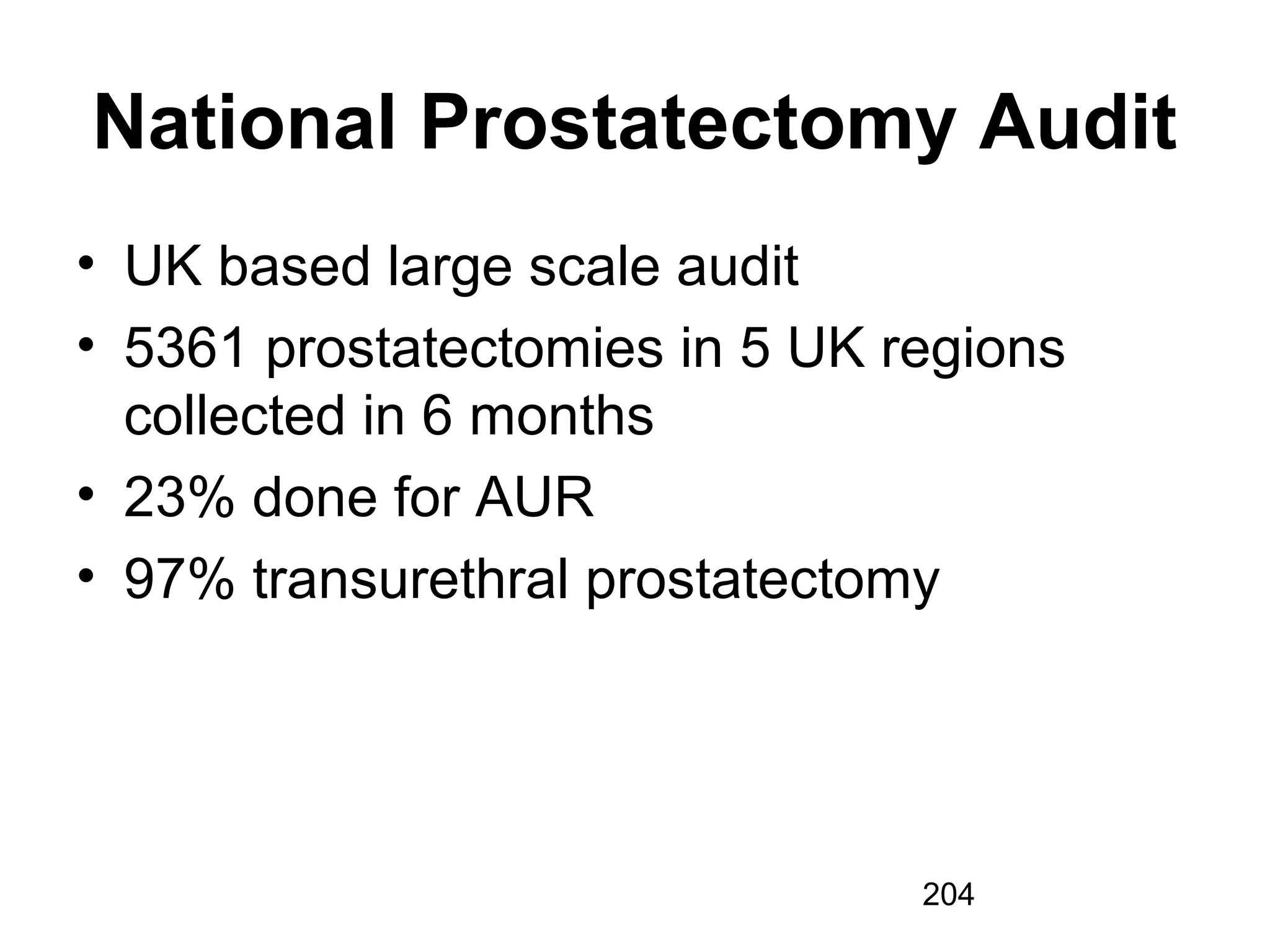 National Prostatectomy Audit

• UK based large scale audit
• 5361 prostatectomies in 5 UK regions collected in 6 months
• 23% done for AUR
• 97% transurethral prostatectomy

204